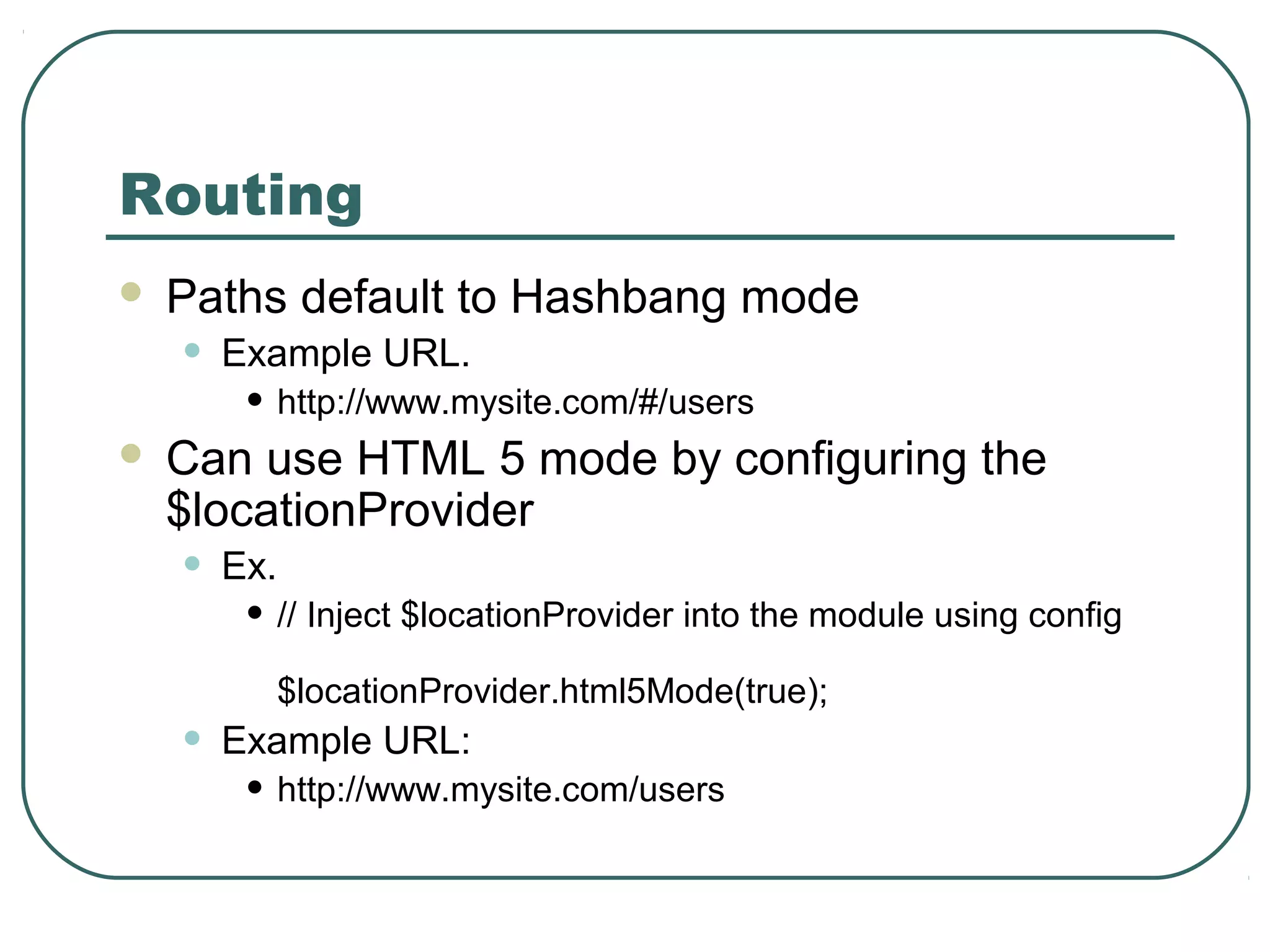 Routing

- Paths default to Hashbang mode
  - Example URL.
    - http://www.mysite.com/#/users
- Can use HTML 5 mode by configuring the $locationProvider
  - Ex.
    - // Inject $locationProvider into the module using config

      $locationProvider.html5Mode(true);
  - Example URL:
    - http://www.mysite.com/users